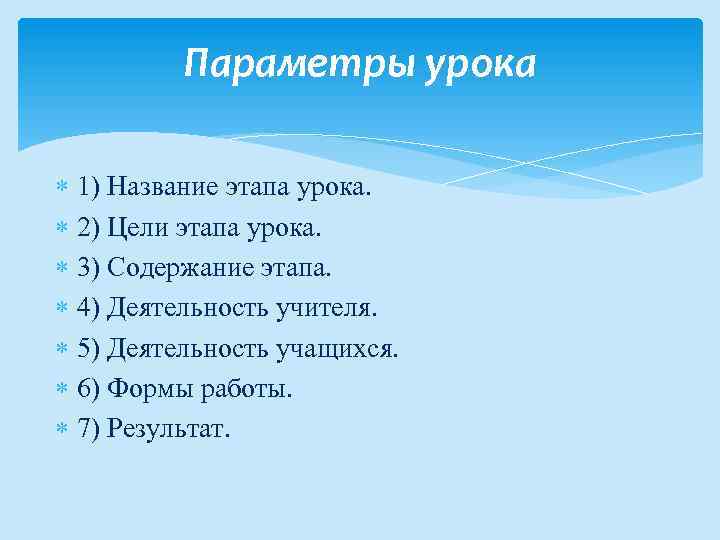 Параметры урока

1) Название этапа урока.
2) Цели этапа урока.
3) Содержание этапа.
4) Деятельность учителя.
5) Деятельность учащихся.
6) Формы работы.
7) Результат.